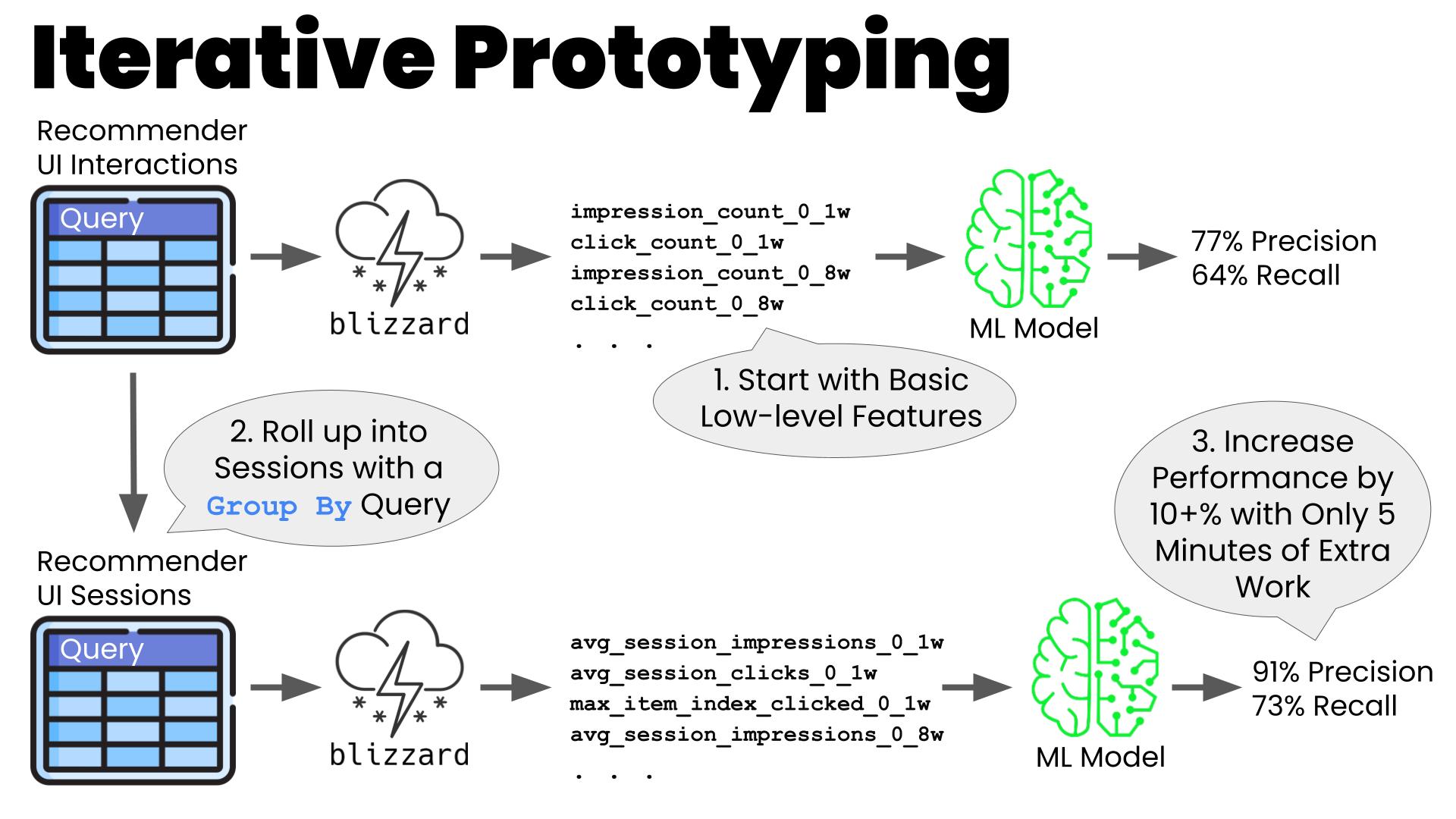 Iterative Prototyping

Recommender UI Interactions

Query

blizzard

impression_count_0_1w
click_count_0_1w
impression_count_0_8w
click_count_0_8w
. . .

ML Model

77% Precision
64% Recall

1. Start with Basic Low-level Features

2. Roll up into Sessions with a Group By Query

3. Increase Performance by 10+% with Only 5 Minutes of Extra Work

Recommender UI Sessions

Query

blizzard

avg_session_impressions_0_1w
avg_session_clicks_0_1w
max_item_index_clicked_0_1w
avg_session_impressions_0_8w
. . .

ML Model

91% Precision
73% Recall